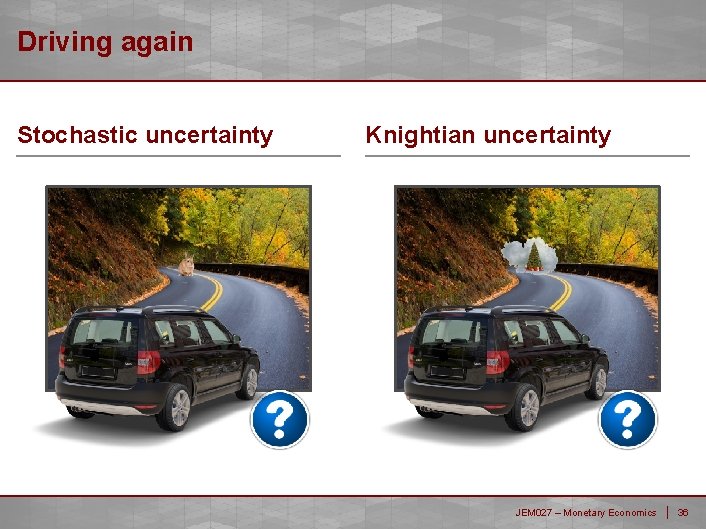 Driving again

Stochastic uncertainty

?

Knightian uncertainty

?

JEM027 – Monetary Economics | 36